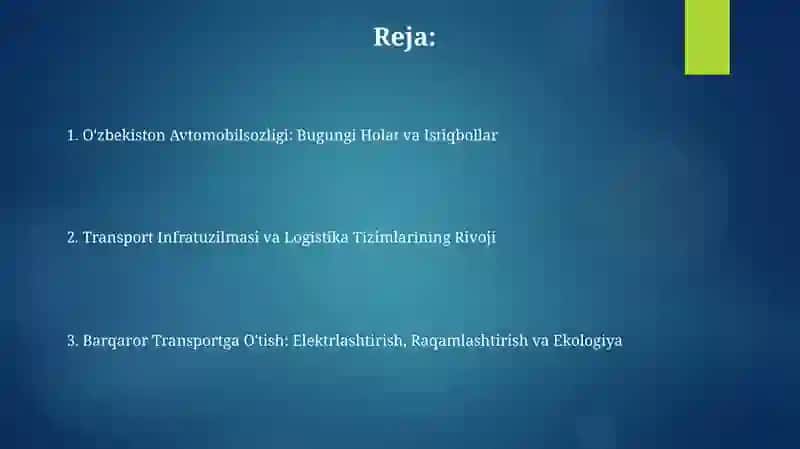 Reja:

1. O'zbekiston Avtomobilsozligi: Bugungi Holat va Istiqbollar

2. Transport Infratuzilmasi va Logistika Tizimlarining Rivoji

3. Barqaror Transportga O'tish: Elektrlashtirish, Raqamlashtirish va Ekologiya